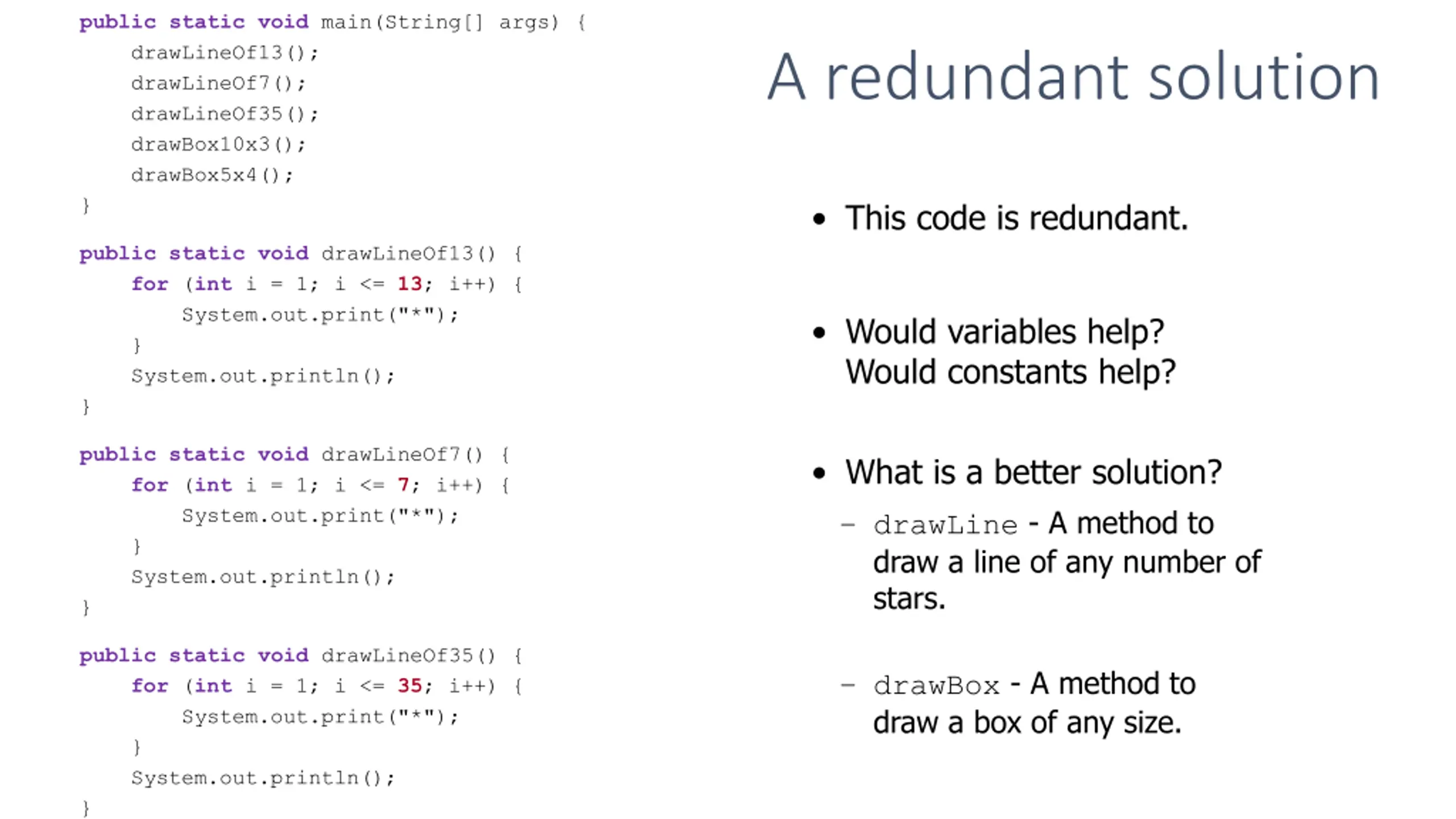 public static void main(String[] args) {
    drawLineOf13();
    drawLineOf7();
    drawLineOf35();
    drawBox10x3();
    drawBox5x4();
}

public static void drawLineOf13() {
    for (int i = 1; i <= 13; i++) {
        System.out.print("*");
    }
    System.out.println();
}

public static void drawLineOf7() {
    for (int i = 1; i <= 7; i++) {
        System.out.print("*");
    }
    System.out.println();
}

public static void drawLineOf35() {
    for (int i = 1; i <= 35; i++) {
        System.out.print("*");
    }
    System.out.println();
}

A redundant solution

• This code is redundant.

• Would variables help? Would constants help?

• What is a better solution?
– drawLine - A method to draw a line of any number of stars.

– drawBox - A method to draw a box of any size.